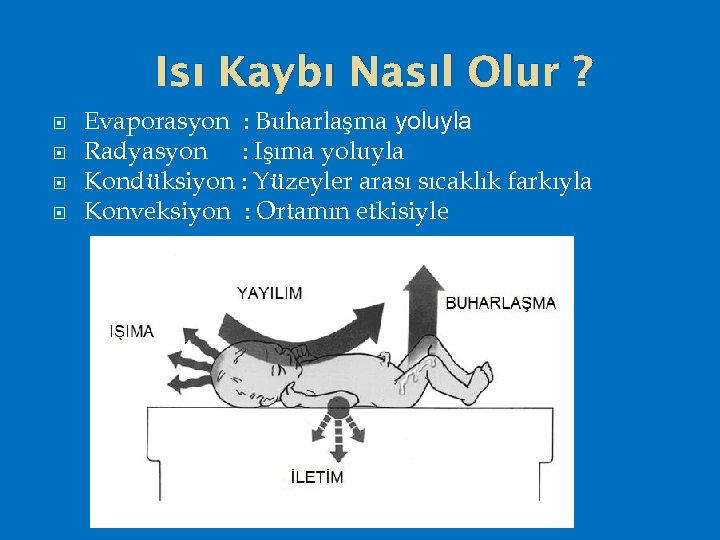 Isı Kaybı Nasıl Olur ?

Evaporasyon : Buharlaşma yoluyla
Radyasyon : Işıma yoluyla
Kondüksiyon : Yüzeyler arası sıcaklık farkıyla
Konveksiyon : Ortamın etkisiyle

YAYILIM
BUHARLAŞMA
IŞIMA
İLETİM